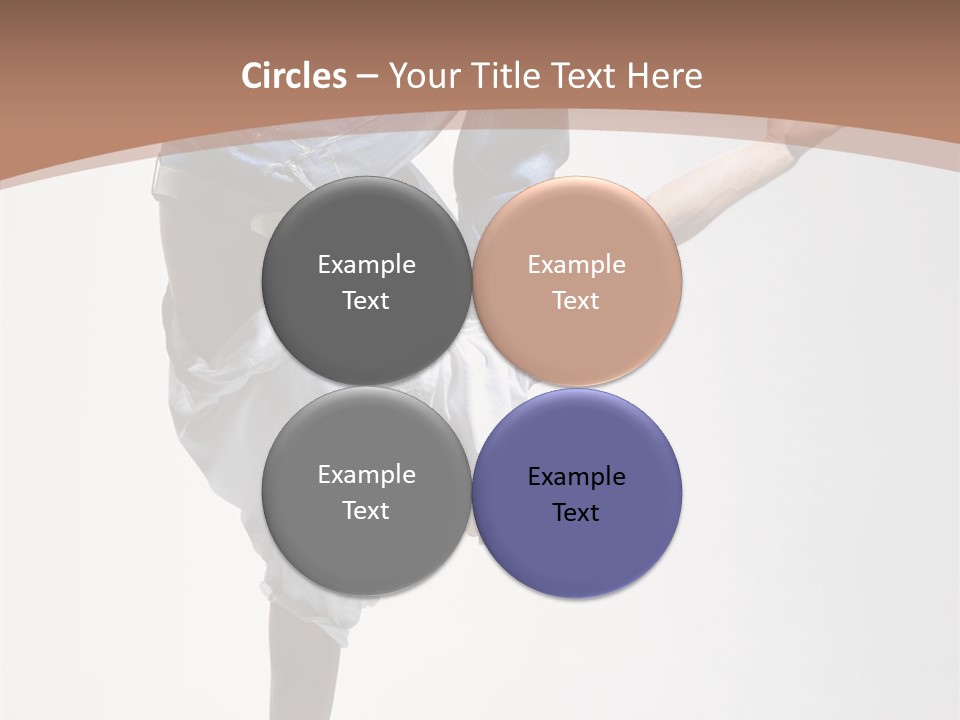 Circles – Your Title Text Here

Example Text

Example Text

Example Text

Example Text